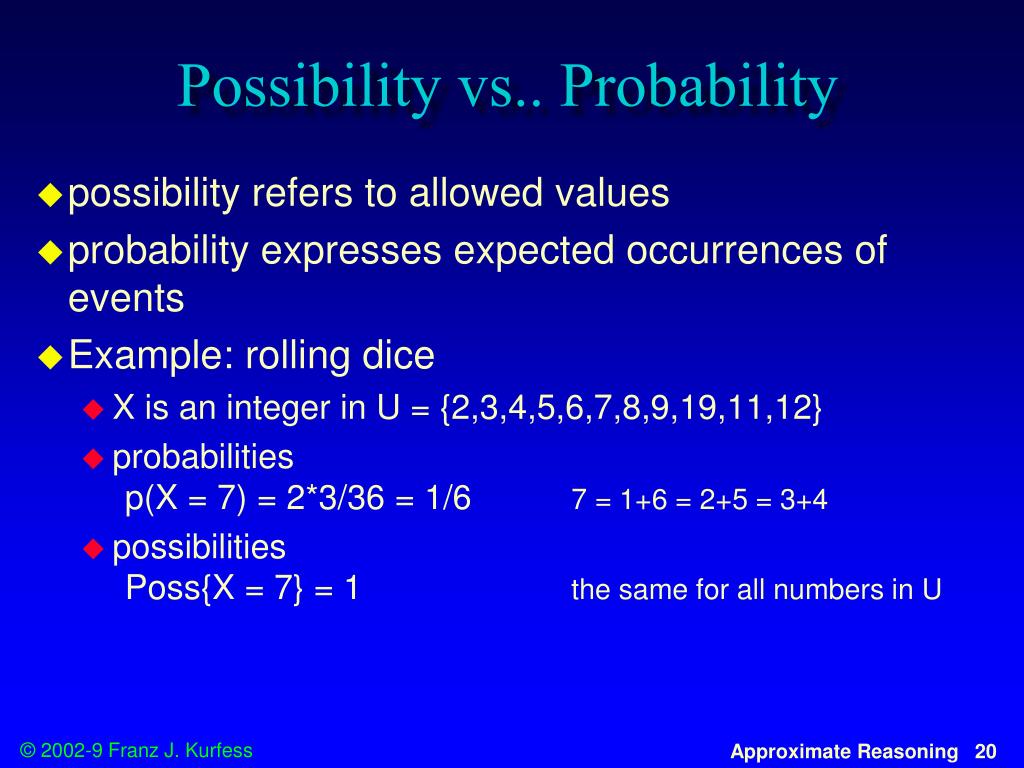 Possibility vs.. Probability

possibility refers to allowed values

probability expresses expected occurrences of events

Example: rolling dice

X is an integer in U = {2,3,4,5,6,7,8,9,19,11,12}

probabilities
p(X = 7) = 2*3/36 = 1/6 7 = 1+6 = 2+5 = 3+4

possibilities
Poss{X = 7} = 1 the same for all numbers in U

© 2002-9 Franz J. Kurfess

Approximate Reasoning 20